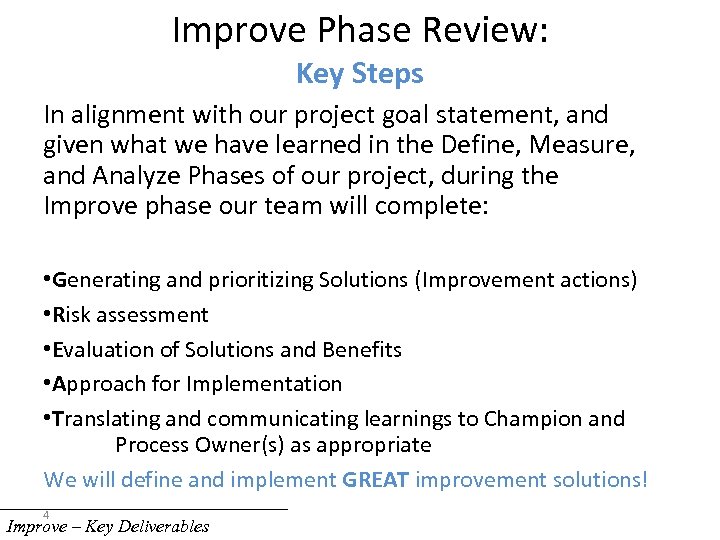 Improve Phase Review:

Key Steps

In alignment with our project goal statement, and given what we have learned in the Define, Measure, and Analyze Phases of our project, during the Improve phase our team will complete:

•Generating and prioritizing Solutions (Improvement actions)

•Risk assessment

•Evaluation of Solutions and Benefits

•Approach for Implementation

•Translating and communicating learnings to Champion and Process Owner(s) as appropriate

We will define and implement GREAT improvement solutions!

4

Improve – Key Deliverables